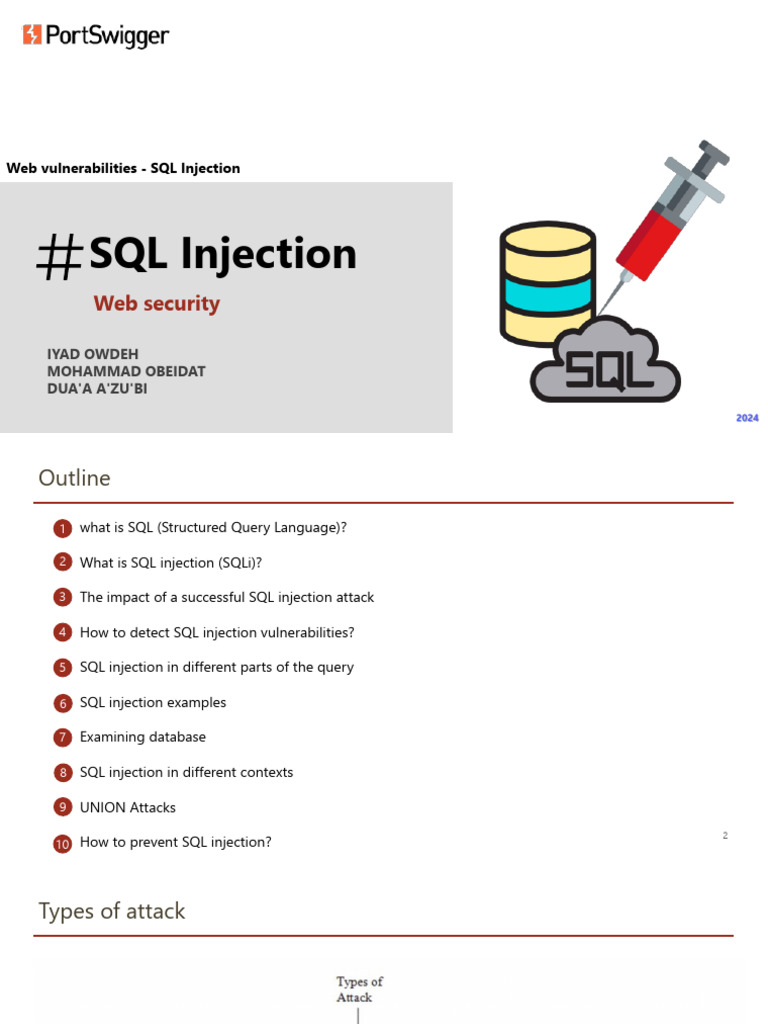 PortSwigger

Web vulnerabilities - SQL Injection

#SQL Injection

Web security

IYAD OWDEH
MOHAMMAD OBEIDAT
DUA'A A'ZU'BI

SQL

2024

Outline

1 what is SQL (Structured Query Language)?

2 What is SQL injection (SQLi)?

3 The impact of a successful SQL injection attack

4 How to detect SQL injection vulnerabilities?

5 SQL injection in different parts of the query

6 SQL injection examples

7 Examining database

8 SQL injection in different contexts

9 UNION Attacks

10 How to prevent SQL injection?

2

Types of attack

Types of Attack